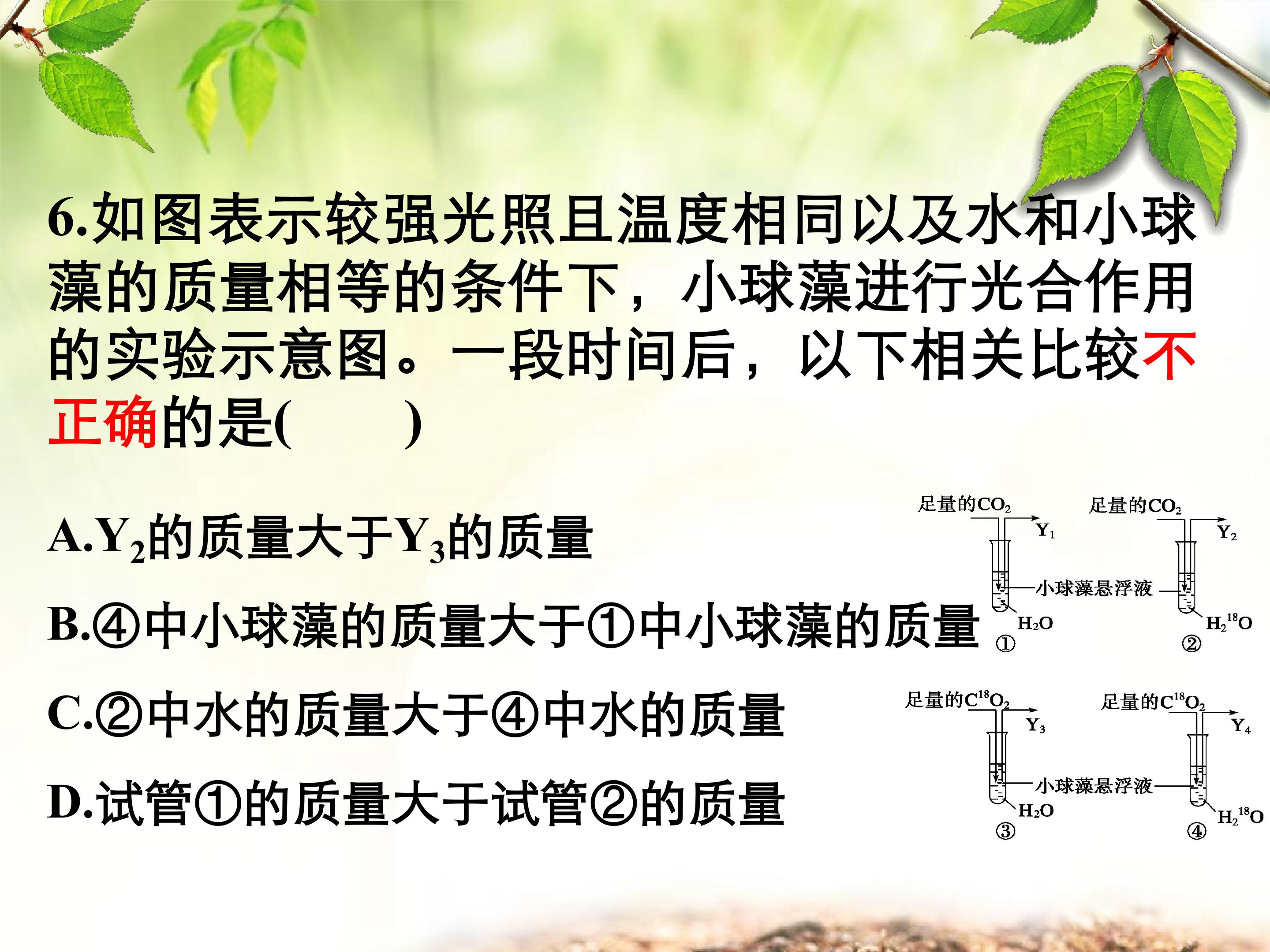 6.如图表示较强光照且温度相同以及水和小球藻的质量相等的条件下，小球藻进行光合作用的实验示意图。一段时间后，以下相关比较不正确的是(　　)

A.$Y_2$的质量大于$Y_3$的质量

B.④中小球藻的质量大于①中小球藻的质量

C.②中水的质量大于④中水的质量

D.试管①的质量大于试管②的质量

足量的$CO_2$
$Y_1$
小球藻悬浮液
$H_2O$
①

足量的$CO_2$
$Y_2$
$H_2{}^{18}O$
②

足量的$C^{18}O_2$
$Y_3$
小球藻悬浮液
$H_2O$
③

足量的$C^{18}O_2$
$Y_4$
$H_2{}^{18}O$
④